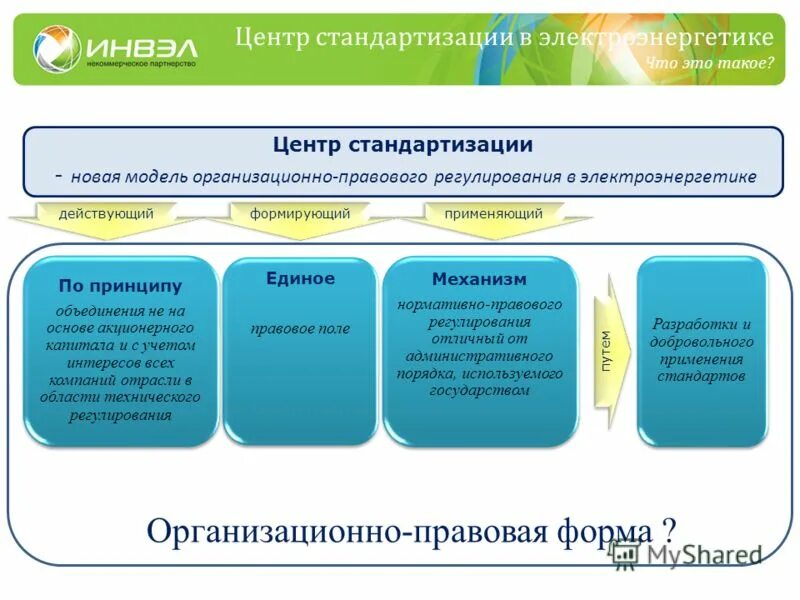 ИНВЭЛ
некоммерческое партнерство

Центр стандартизации в электроэнергетике
Что это такое?

Центр стандартизации
- новая модель организационно-правового регулирования в электроэнергетике

действующий
формирующий
применяющий

По принципу
объединения не на основе акционерного капитала и с учетом интересов всех компаний отрасли в области технического регулирования

Единое
правовое поле

Механизм
нормативно-правового регулирования отличный от административного порядка, используемого государством

путем

Разработки и добровольного применения стандартов

Организационно-правовая форма ?

MyShared